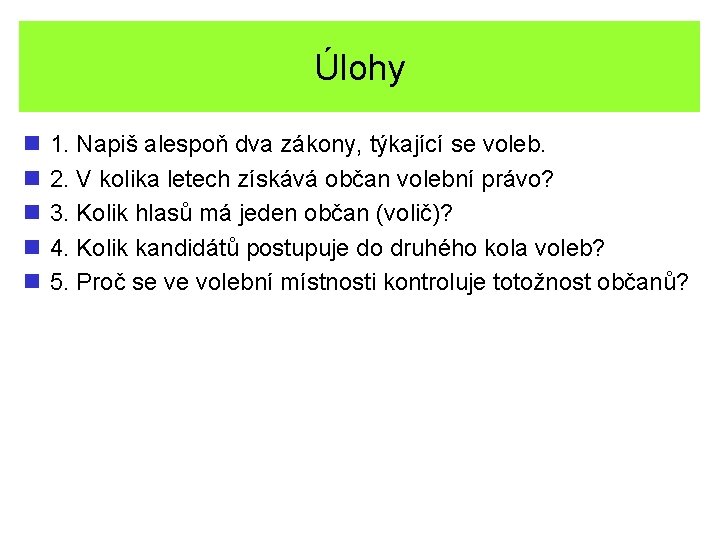 Úlohy

1. Napiš alespoň dva zákony, týkající se voleb.
2. V kolika letech získává občan volební právo?
3. Kolik hlasů má jeden občan (volič)?
4. Kolik kandidátů postupuje do druhého kola voleb?
5. Proč se ve volební místnosti kontroluje totožnost občanů?